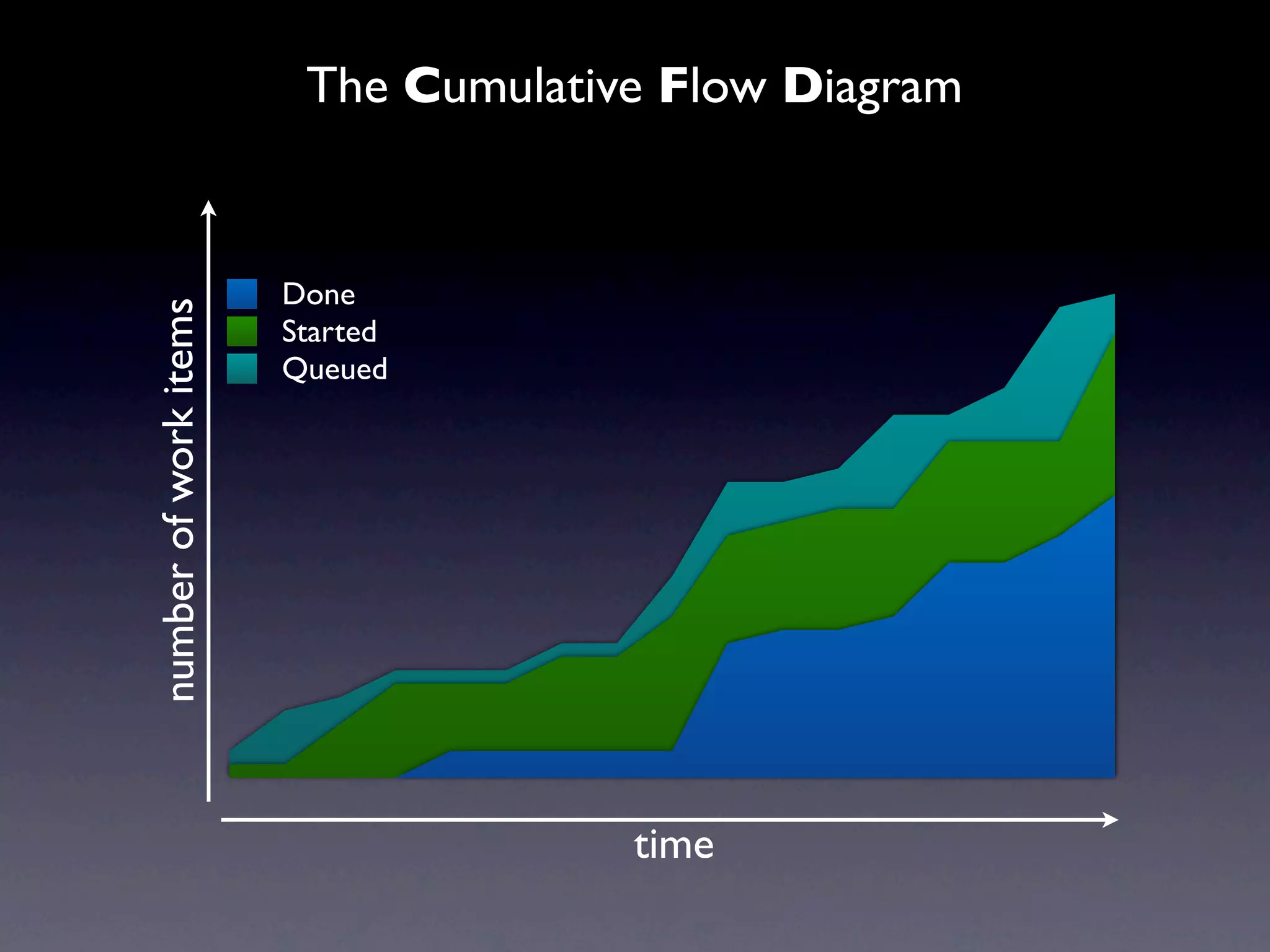 The Cumulative Flow Diagram

number of work items

Done
Started
Queued

time